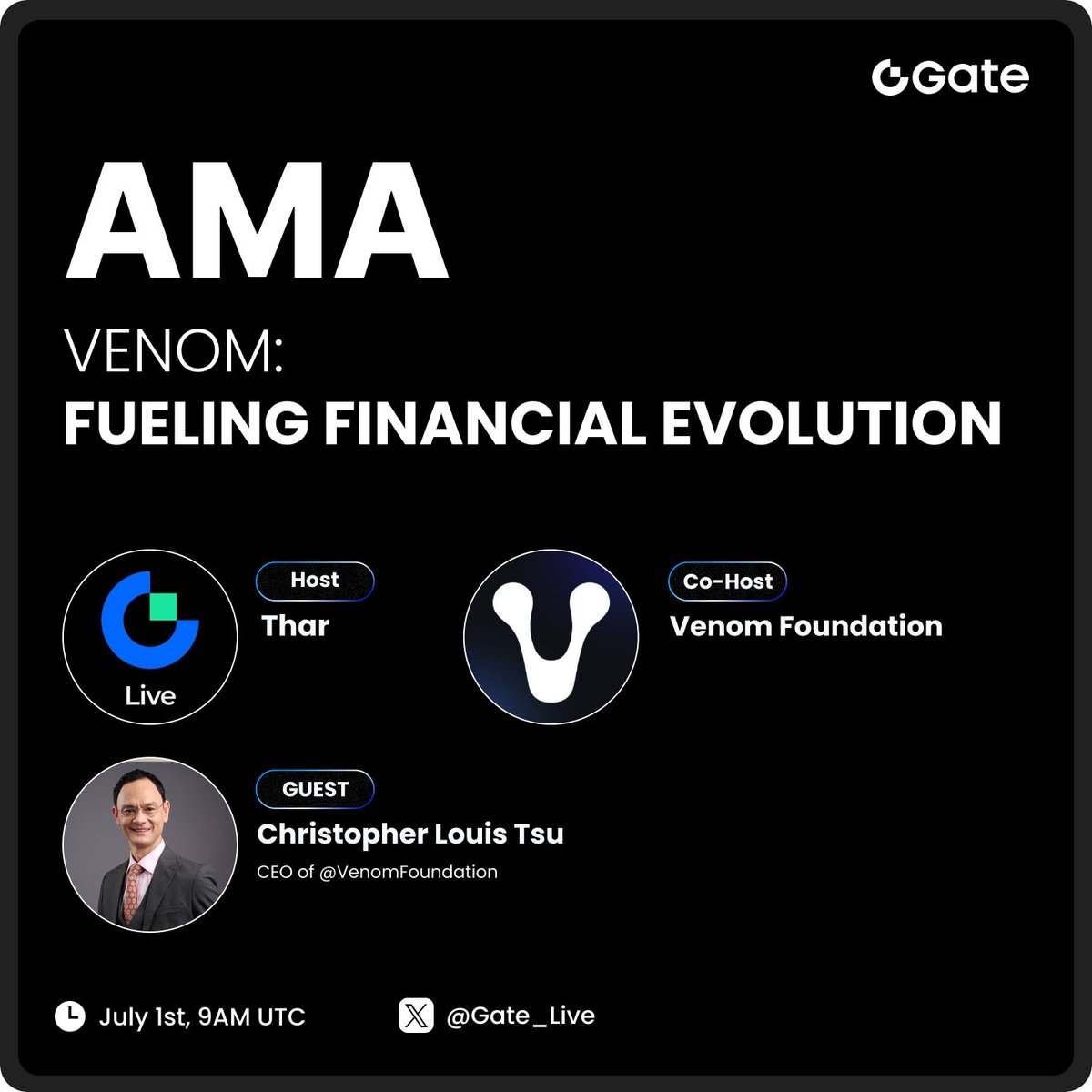 Gate

AMA

VENOM:
FUELING FINANCIAL EVOLUTION

Live

Host
Thar

Co-Host
Venom Foundation

GUEST
Christopher Louis Tsu
CEO of @VenomFoundation

July 1st, 9AM UTC

@Gate_Live